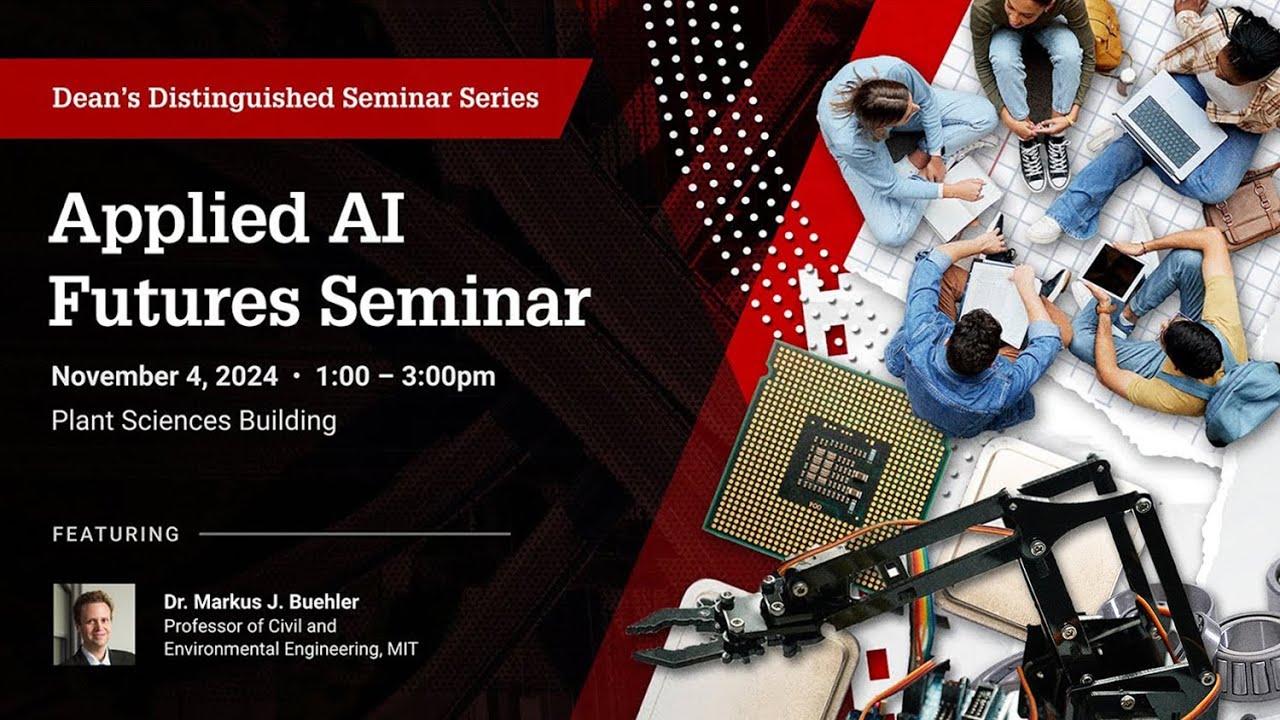 Dean's Distinguished Seminar Series

Applied AI Futures Seminar

November 4, 2024 • 1:00 – 3:00pm
Plant Sciences Building

FEATURING

Dr. Markus J. Buehler
Professor of Civil and Environmental Engineering, MIT